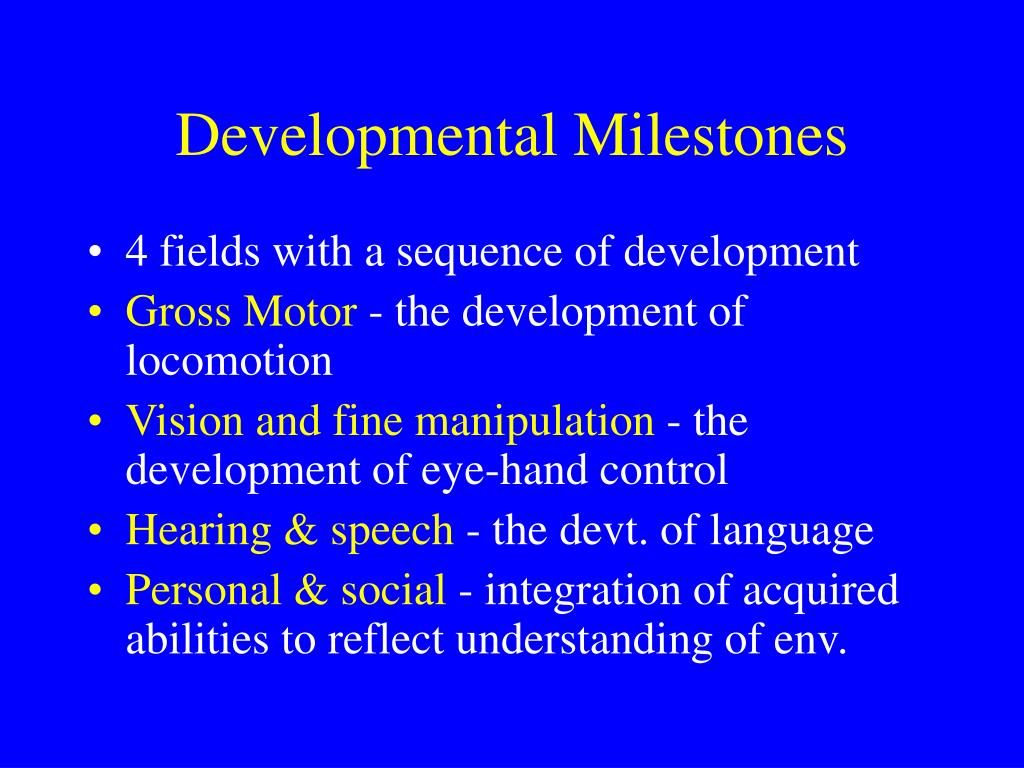 Developmental Milestones

• 4 fields with a sequence of development
• Gross Motor - the development of locomotion
• Vision and fine manipulation - the development of eye-hand control
• Hearing & speech - the devt. of language
• Personal & social - integration of acquired abilities to reflect understanding of env.